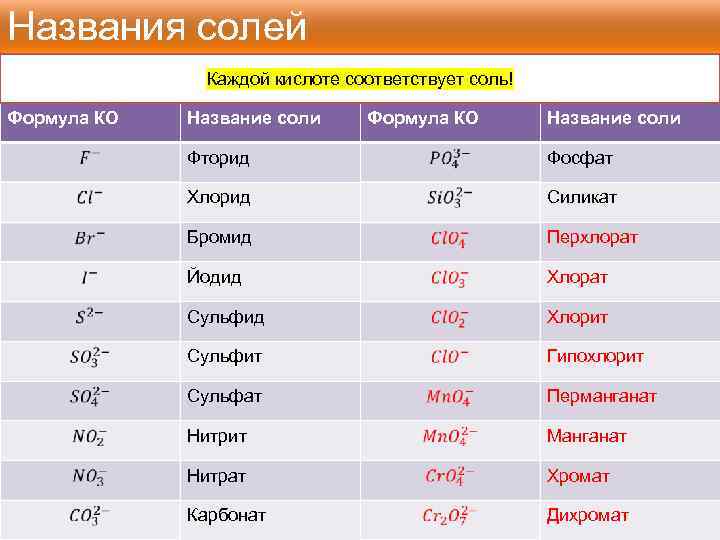 Названия солей

Каждой кислоте соответствует соль!

| Формула КО | Название соли | Формула КО | Название соли |
|---|---|---|---|
| $F^-$ | Фторид | $PO_4^{3-}$ | Фосфат |
| $Cl^-$ | Хлорид | $SiO_3^{2-}$ | Силикат |
| $Br^-$ | Бромид | $ClO_4^-$ | Перхлорат |
| $I^-$ | Йодид | $ClO_3^-$ | Хлорат |
| $S^{2-}$ | Сульфид | $ClO_2^-$ | Хлорит |
| $SO_3^{2-}$ | Сульфит | $ClO^-$ | Гипохлорит |
| $SO_4^{2-}$ | Сульфат | $MnO_4^-$ | Перманганат |
| $NO_2^-$ | Нитрит | $MnO_4^{2-}$ | Манганат |
| $NO_3^-$ | Нитрат | $CrO_4^{2-}$ | Хромат |
| $CO_3^{2-}$ | Карбонат | $Cr_2O_7^{2-}$ | Дихромат |